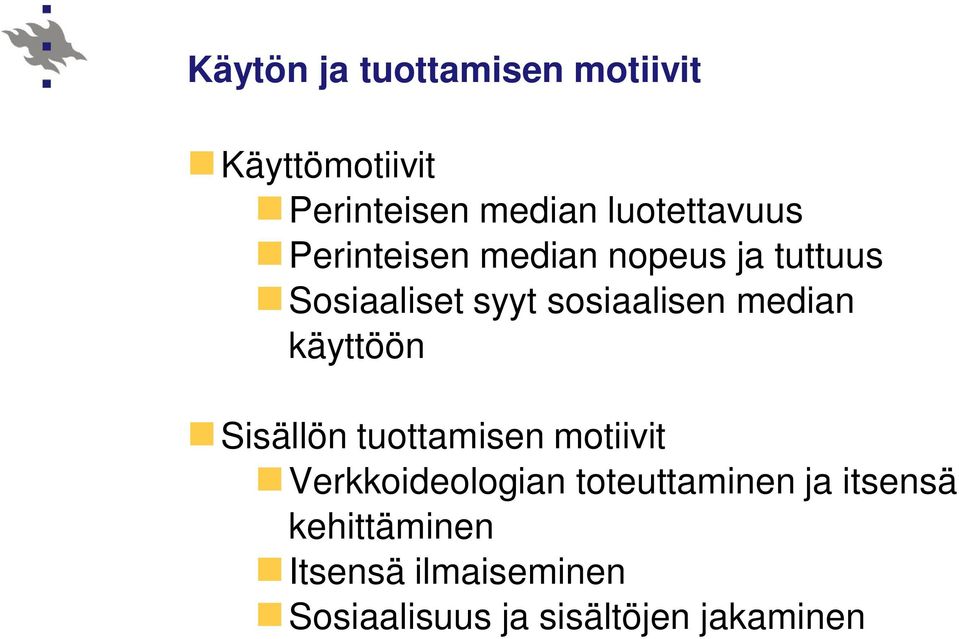 Käytön ja tuottamisen motiivit

Käyttömotiivit

Perinteisen median luotettavuus

Perinteisen median nopeus ja tuttuus

Sosiaaliset syyt sosiaalisen median käyttöön

Sisällön tuottamisen motiivit

Verkkoideologian toteuttaminen ja itsensä kehittäminen

Itsensä ilmaiseminen

Sosiaalisuus ja sisältöjen jakaminen